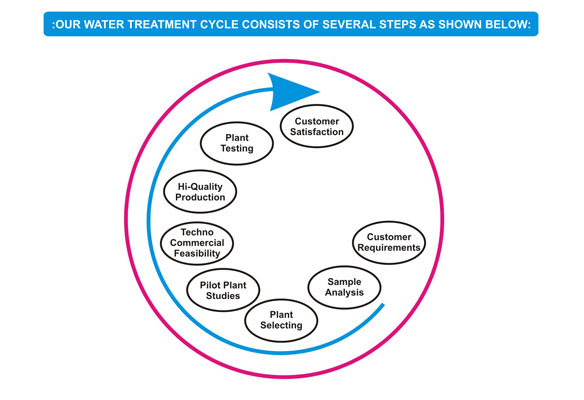 :OUR WATER TREATMENT CYCLE CONSISTS OF SEVERAL STEPS AS SHOWN BELOW:

Customer Requirements

Sample Analysis

Plant Selecting

Pilot Plant Studies

Techno Commercial Feasibility

Hi-Quality Production

Plant Testing

Customer Satisfaction